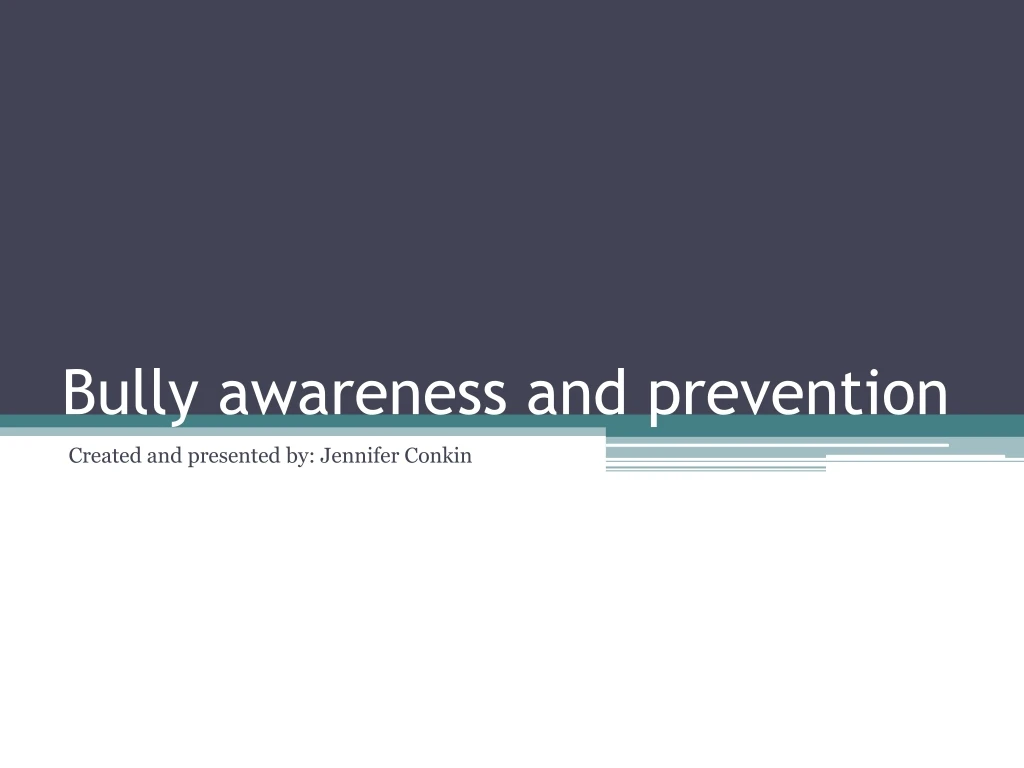 Bully awareness and prevention

Created and presented by: Jennifer Conkin